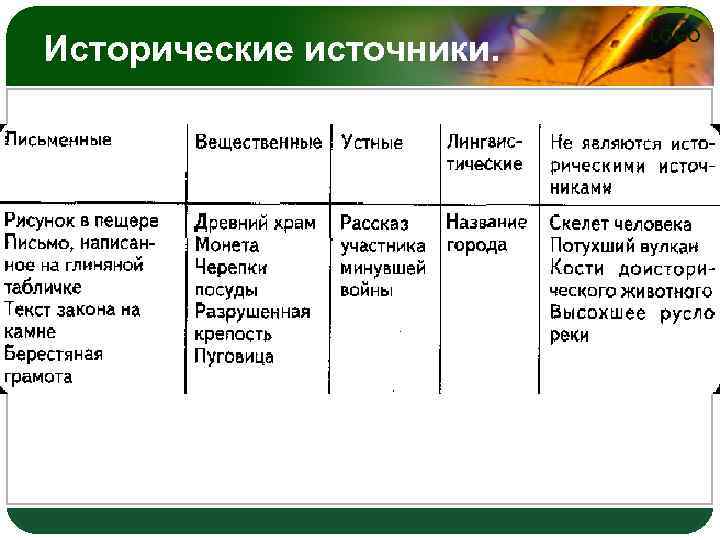 Исторические источники.

| Письменные | Вещественные | Устные | Лингвистические | Не являются историческими источниками |
|---|---|---|---|---|
| Рисунок в пещере Письмо, написанное на глиняной табличке Текст закона на камне Берестяная грамота | Древний храм Монета Черепки посуды Разрушенная крепость Пуговица | Рассказ участника минувшей войны | Название города | Скелет человека Потухший вулкан Кости доисторического животного Высохшее русло реки |